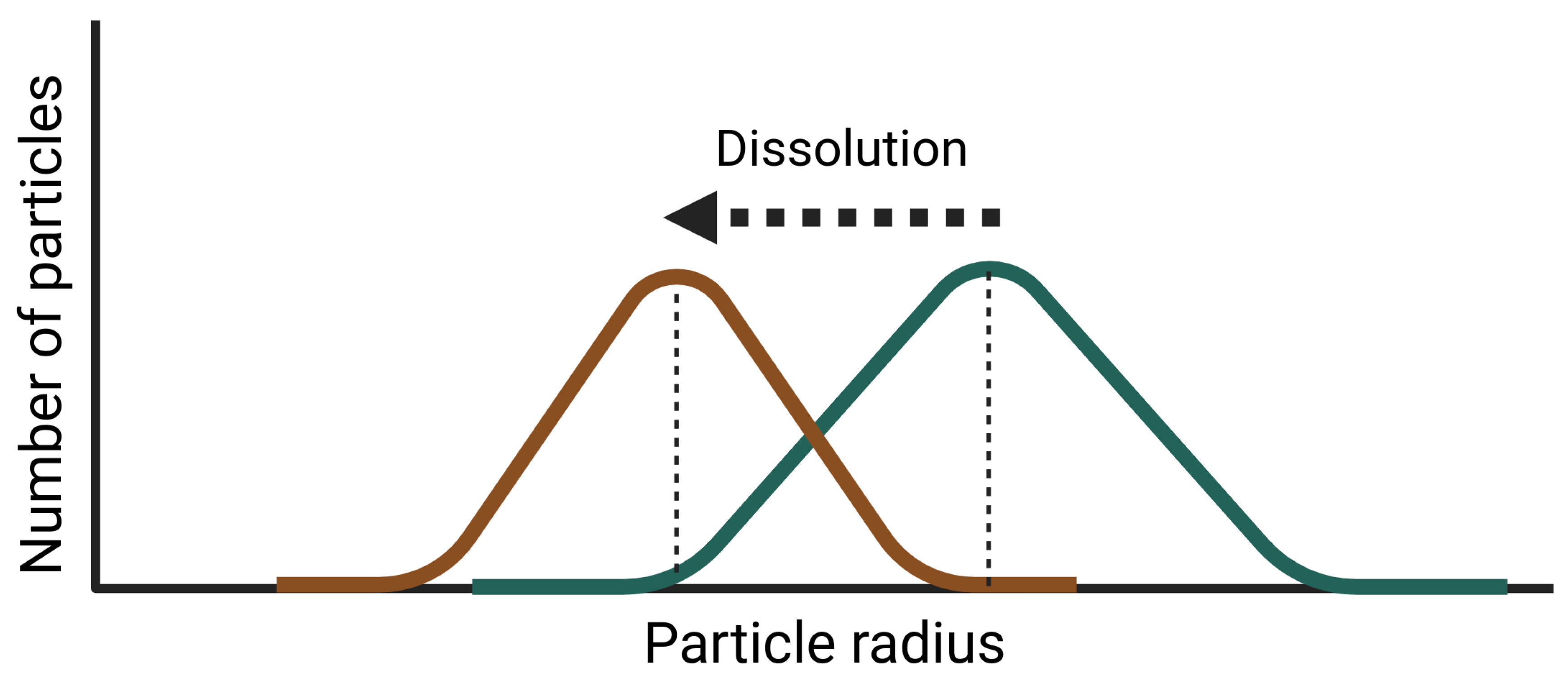 Number of particles

Dissolution

Particle radius